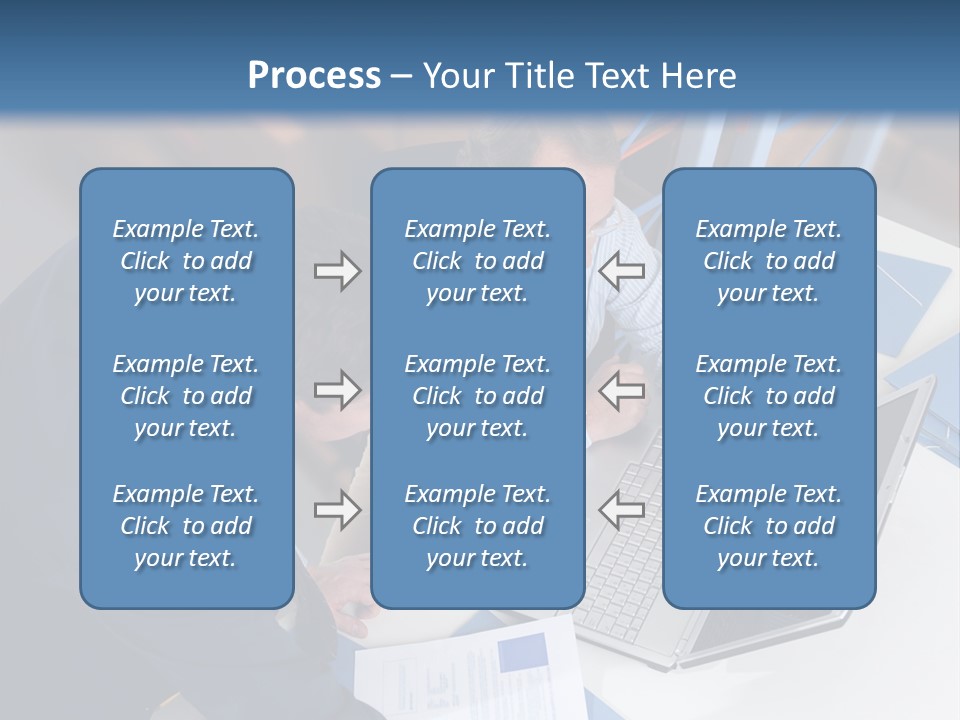 Process – Your Title Text Here

Example Text. Click to add your text.

Example Text. Click to add your text.

Example Text. Click to add your text.

Example Text. Click to add your text.

Example Text. Click to add your text.

Example Text. Click to add your text.

Example Text. Click to add your text.

Example Text. Click to add your text.

Example Text. Click to add your text.